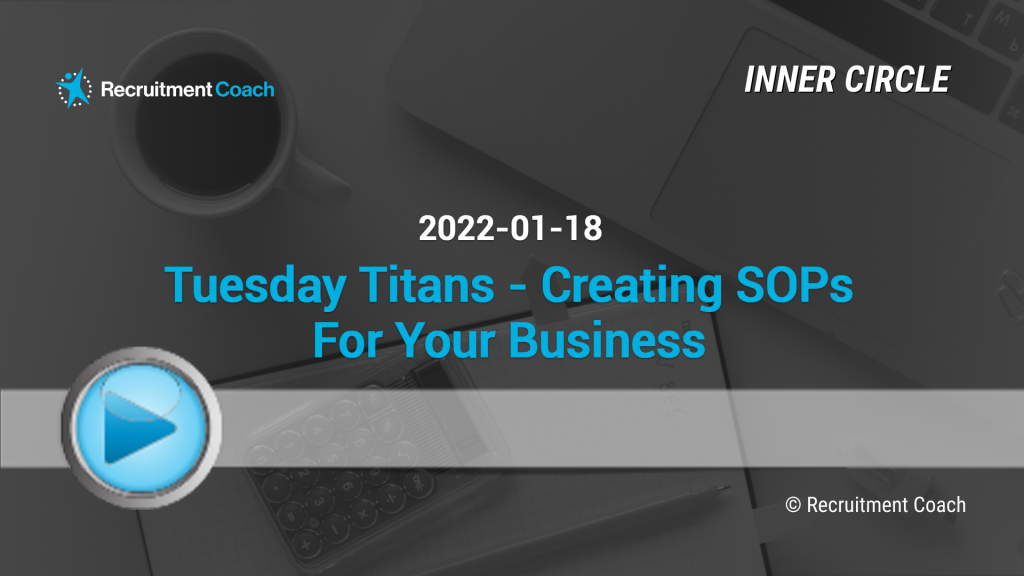 Recruitment Coach

INNER CIRCLE

2022-01-18

Tuesday Titans - Creating SOPs For Your Business

© Recruitment Coach